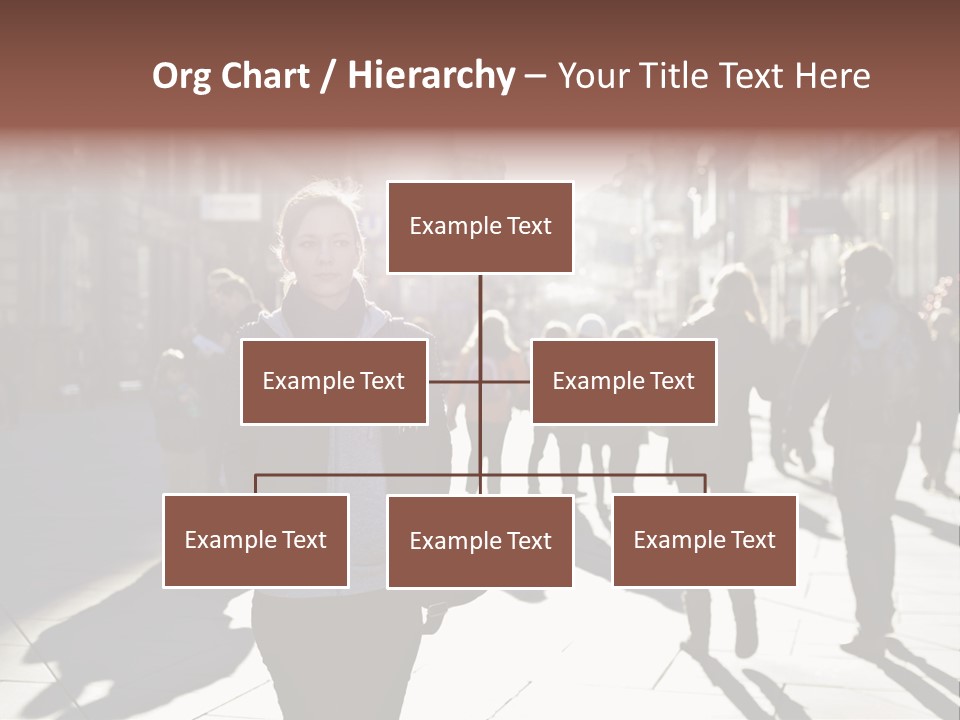 Org Chart / Hierarchy – Your Title Text Here

Example Text

Example Text

Example Text

Example Text

Example Text

Example Text